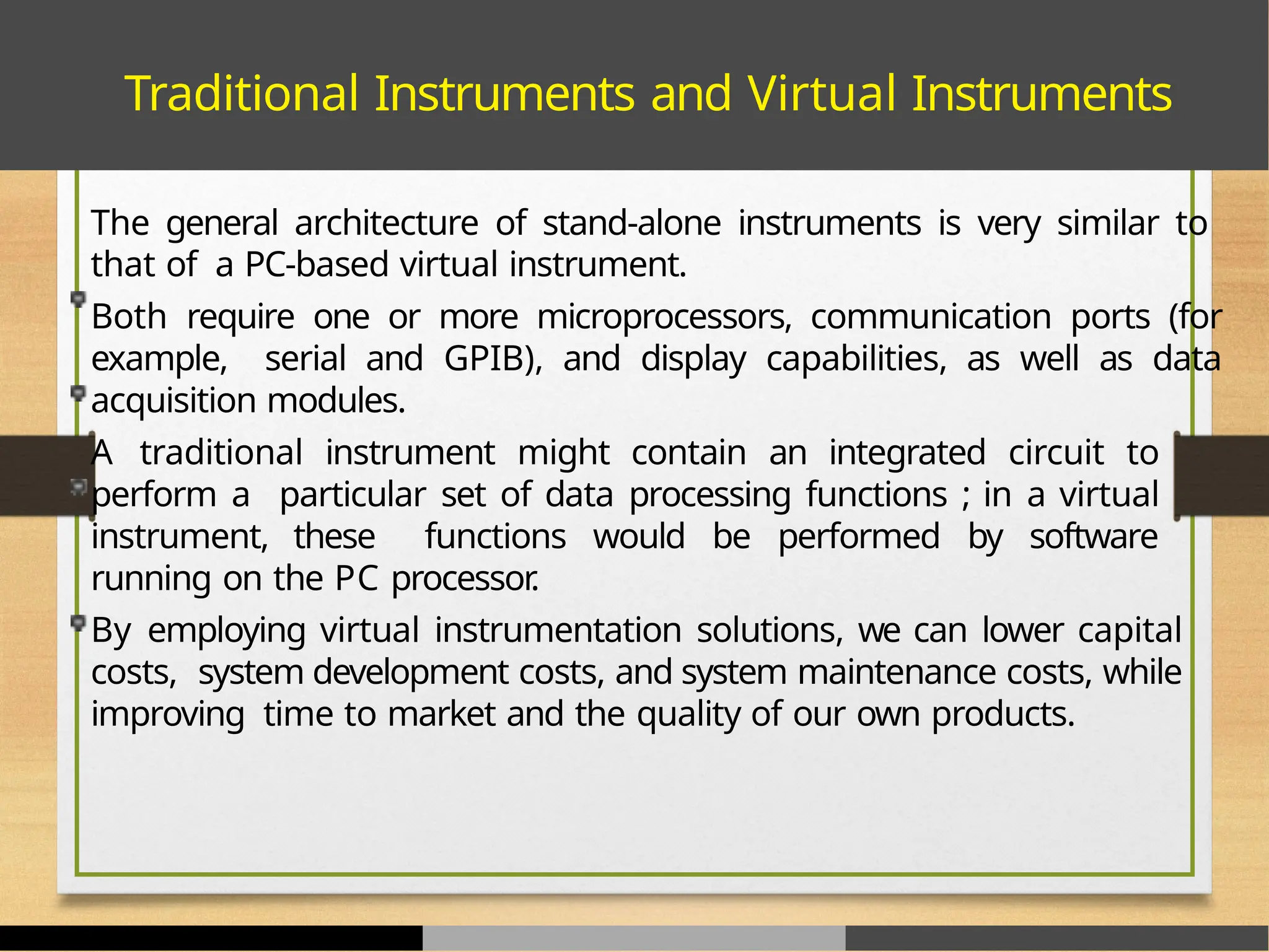 Traditional Instruments and Virtual Instruments

The general architecture of stand-alone instruments is very similar to that of a PC-based virtual instrument.

Both require one or more microprocessors, communication ports (for example, serial and GPIB), and display capabilities, as well as data acquisition modules.

A traditional instrument might contain an integrated circuit to perform a particular set of data processing functions ; in a virtual instrument, these functions would be performed by software running on the PC processor.

By employing virtual instrumentation solutions, we can lower capital costs, system development costs, and system maintenance costs, while improving time to market and the quality of our own products.